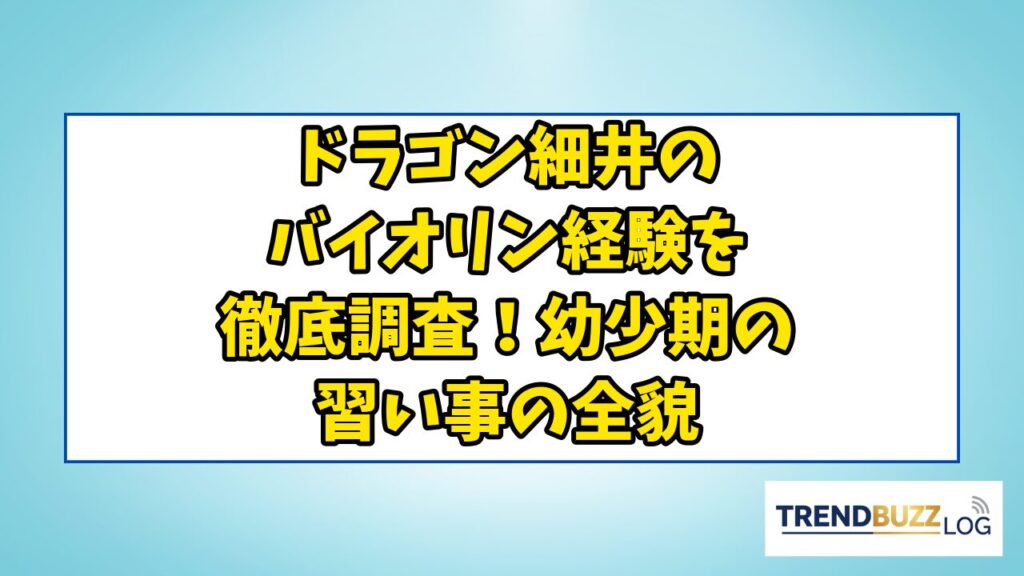 ドラゴン細井の
バイオリン経験を
徹底調査！幼少期の
習い事の全貌

TRENDBUZZ LOG